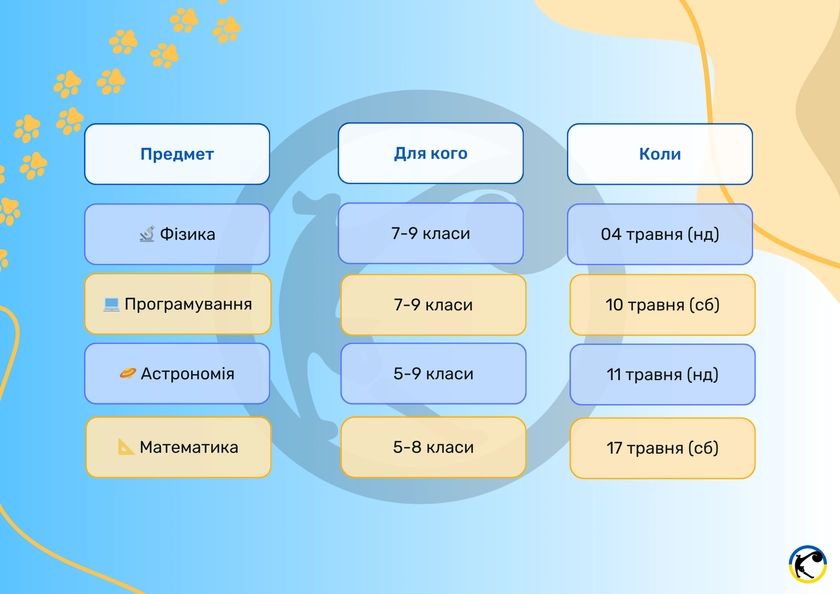 | Предмет | Для кого | Коли |
|---|---|---|
| 🔬 Фізика | 7-9 класи | 04 травня (нд) |
| 💻 Програмування | 7-9 класи | 10 травня (сб) |
| 🪐 Астрономія | 5-9 класи | 11 травня (нд) |
| 📐 Математика | 5-8 класи | 17 травня (сб) |